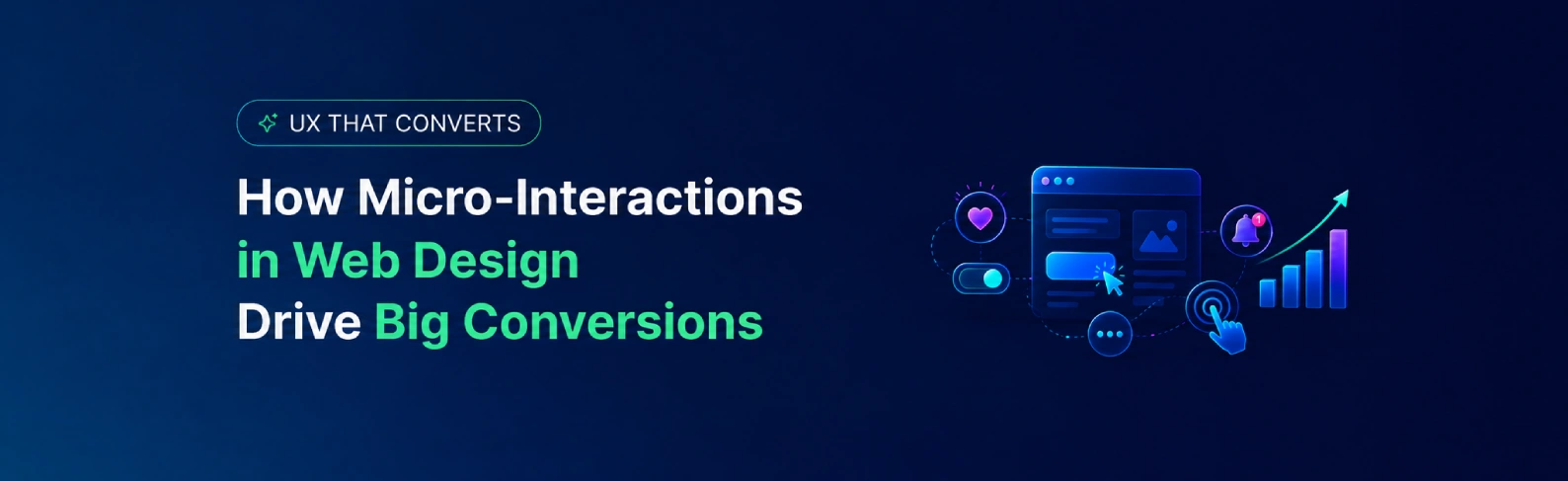 UX THAT CONVERTS

How Micro-Interactions in Web Design Drive Big Conversions

1